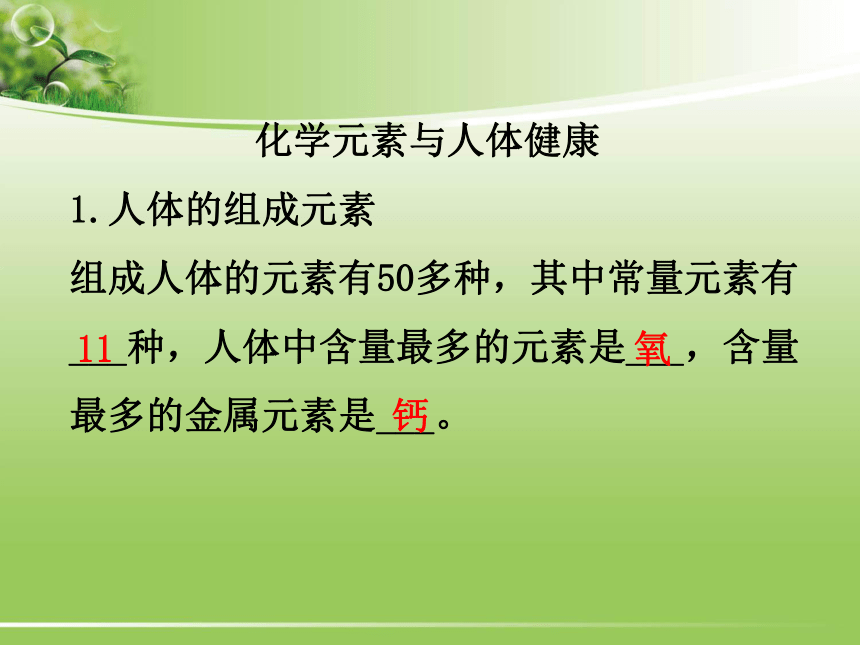 化学元素与人体健康

1.人体的组成元素

组成人体的元素有50多种，其中常量元素有 11 种，人体中含量最多的元素是 氧 ，含量最多的金属元素是 钙 。